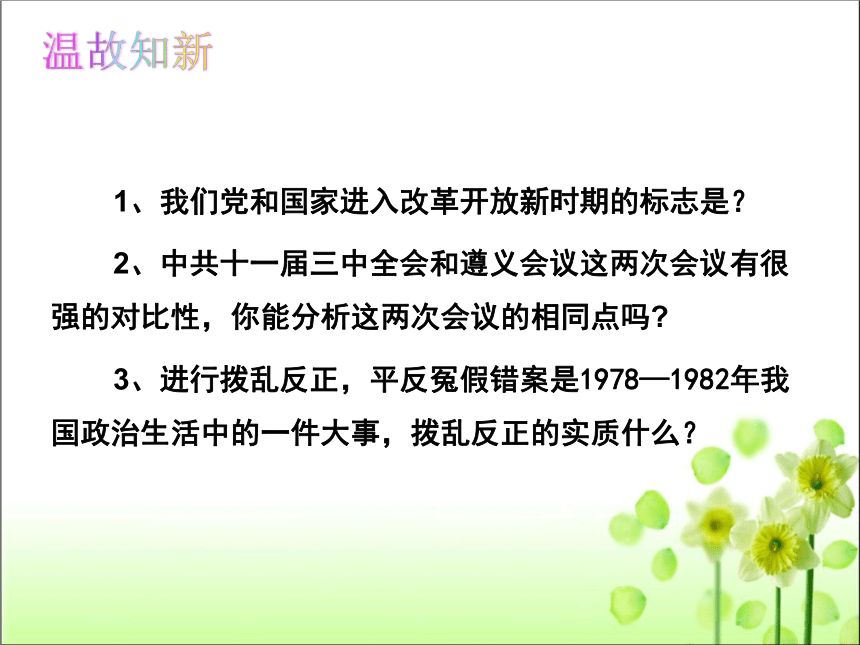 温故知新

1、我们党和国家进入改革开放新时期的标志是？

2、中共十一届三中全会和遵义会议这两次会议有很强的对比性，你能分析这两次会议的相同点吗？

3、进行拨乱反正，平反冤假错案是1978—1982年我国政治生活中的一件大事，拨乱反正的实质什么？